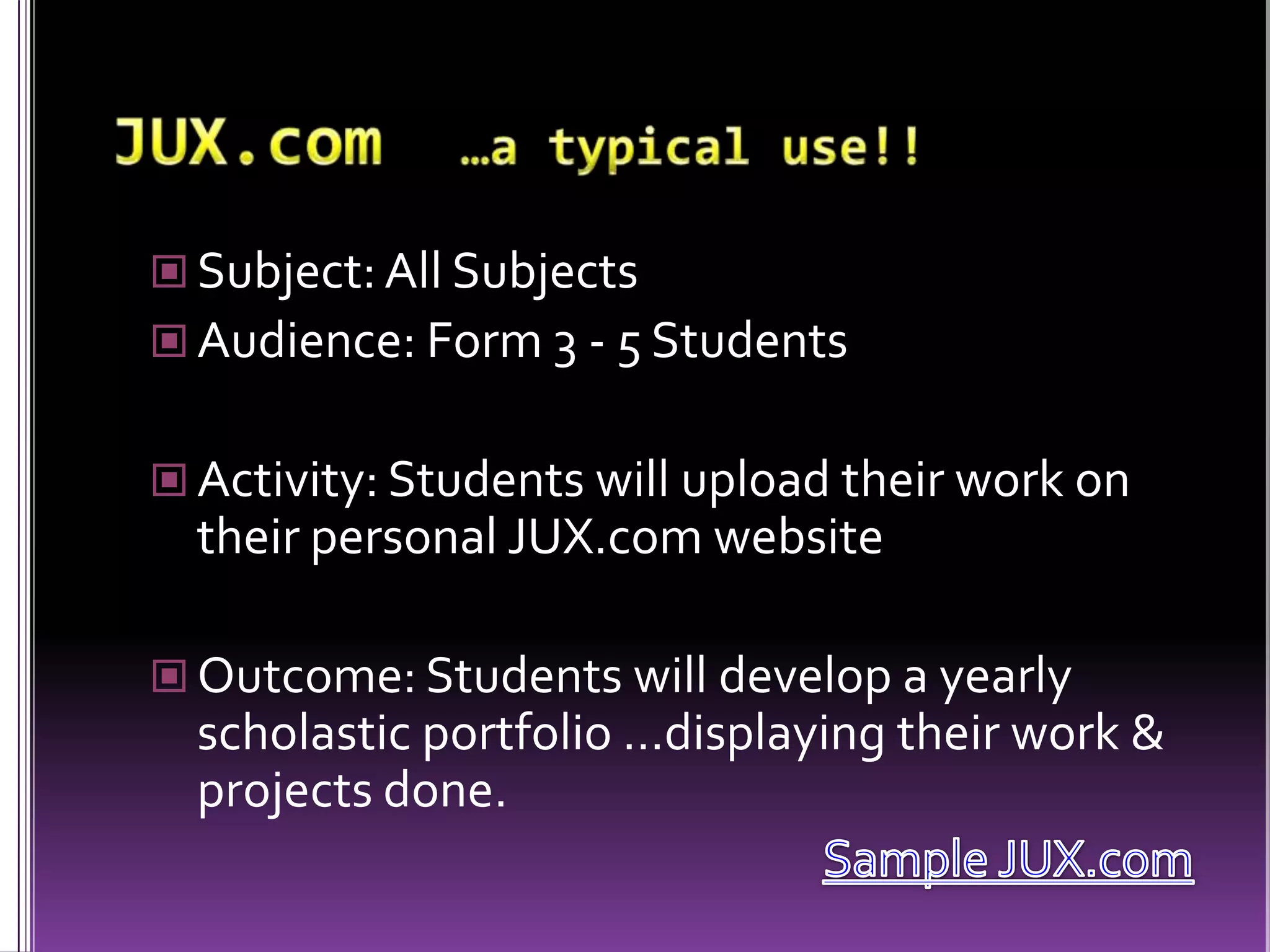 JUX.com …a typical use!!

Subject: All Subjects

Audience: Form 3 - 5 Students

Activity: Students will upload their work on their personal JUX.com website

Outcome: Students will develop a yearly scholastic portfolio …displaying their work & projects done.

Sample JUX.com